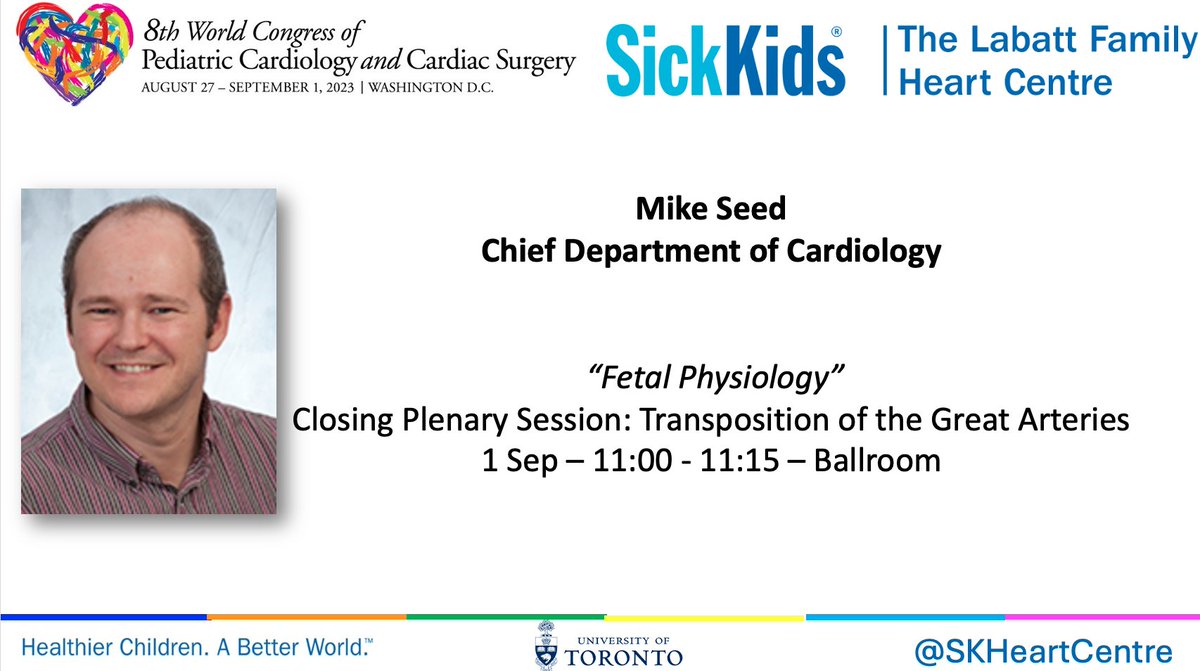 8th World Congress of Pediatric Cardiology and Cardiac Surgery
AUGUST 27 – SEPTEMBER 1, 2023 | WASHINGTON D.C.

SickKids®

The Labatt Family Heart Centre

Mike Seed
Chief Department of Cardiology

"Fetal Physiology"
Closing Plenary Session: Transposition of the Great Arteries
1 Sep – 11:00 - 11:15 – Ballroom

Healthier Children. A Better World.™

UNIVERSITY OF TORONTO

@SKHeartCentre